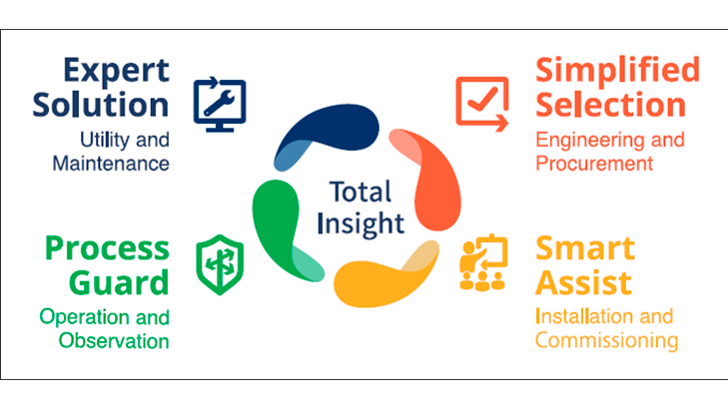 Expert Solution
Utility and Maintenance

Simplified Selection
Engineering and Procurement

Total Insight

Process Guard
Operation and Observation

Smart Assist
Installation and Commissioning